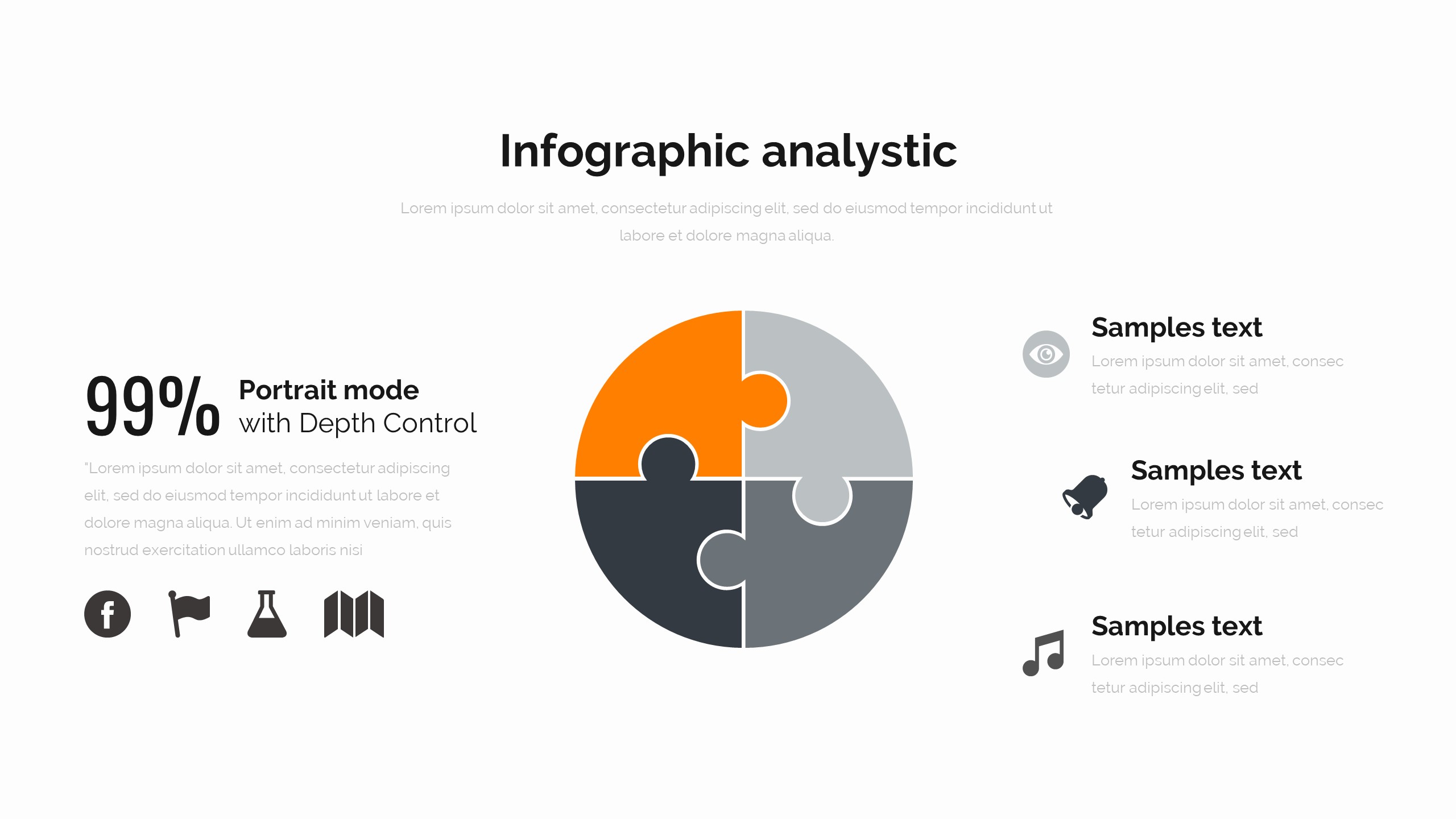 Infographic analystic

Lorem ipsum dolor sit amet, consectetur adipiscing elit, sed do eiusmod tempor incididunt ut labore et dolore magna aliqua.

99% Portrait mode with Depth Control

"Lorem ipsum dolor sit amet, consectetur adipiscing elit, sed do eiusmod tempor incididunt ut labore et dolore magna aliqua. Ut enim ad minim veniam, quis nostrud exercitation ullamco laboris nisi

Samples text
Lorem ipsum dolor sit amet, consec tetur adipiscing elit, sed

Samples text
Lorem ipsum dolor sit amet, consec tetur adipiscing elit, sed

Samples text
Lorem ipsum dolor sit amet, consec tetur adipiscing elit, sed